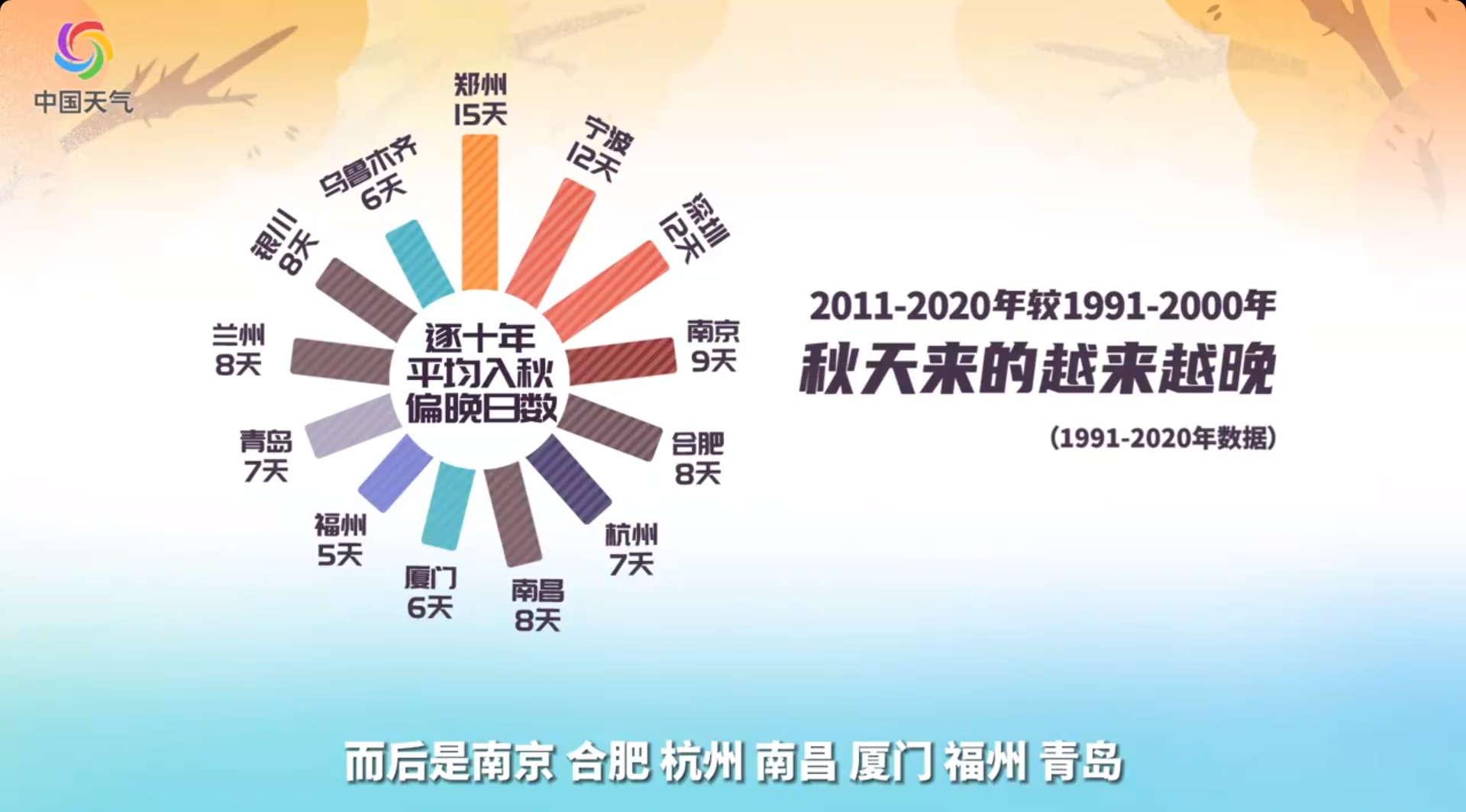 中国天气

郑州
15天

宁波
12天

深圳
12天

南京
9天

合肥
8天

杭州
7天

南昌
8天

厦门
6天

福州
5天

青岛
7天

兰州
8天

银川
8天

乌鲁木齐
6天

逐十年
平均入秋
偏晚日数

2011-2020年较1991-2000年
秋天来的越来越晚
(1991-2020年数据)

而后是南京 合肥 杭州 南昌 厦门 福州 青岛